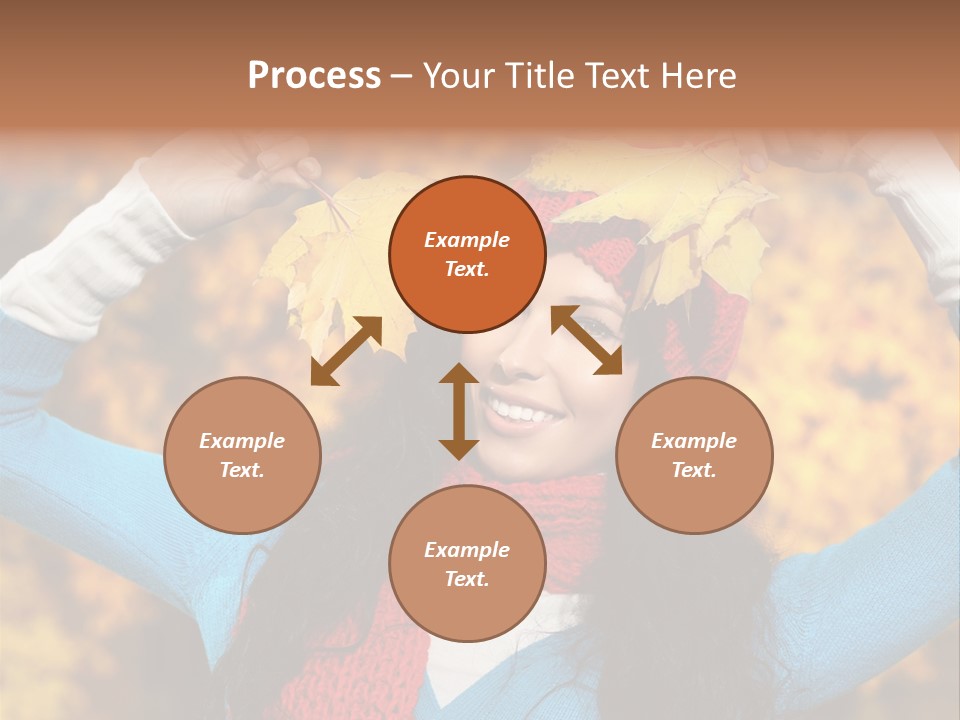 Process – Your Title Text Here

Example Text.

Example Text.

Example Text.

Example Text.